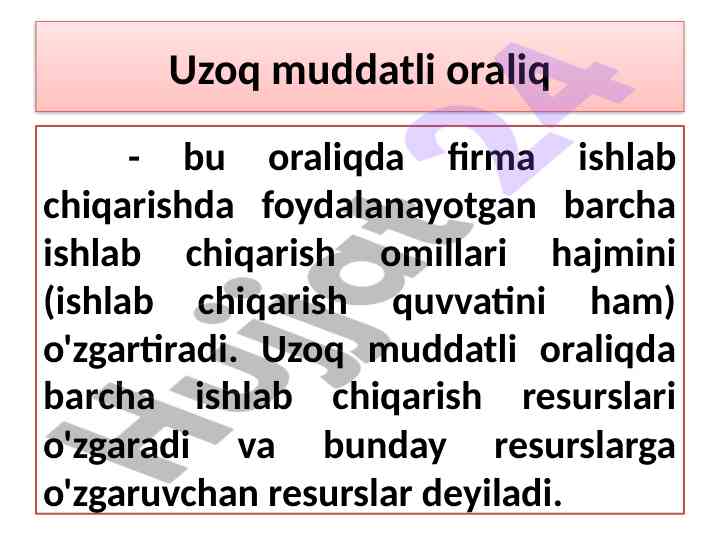 Uzoq muddatli oraliq

- bu oraliqda firma ishlab chiqarishda foydalanayotgan barcha ishlab chiqarish omillari hajmini (ishlab chiqarish quvvatini ham) o'zgartiradi. Uzoq muddatli oraliqda barcha ishlab chiqarish resurslari o'zgaradi va bunday resurslarga o'zgaruvchan resurslar deyiladi.

Hujjat24